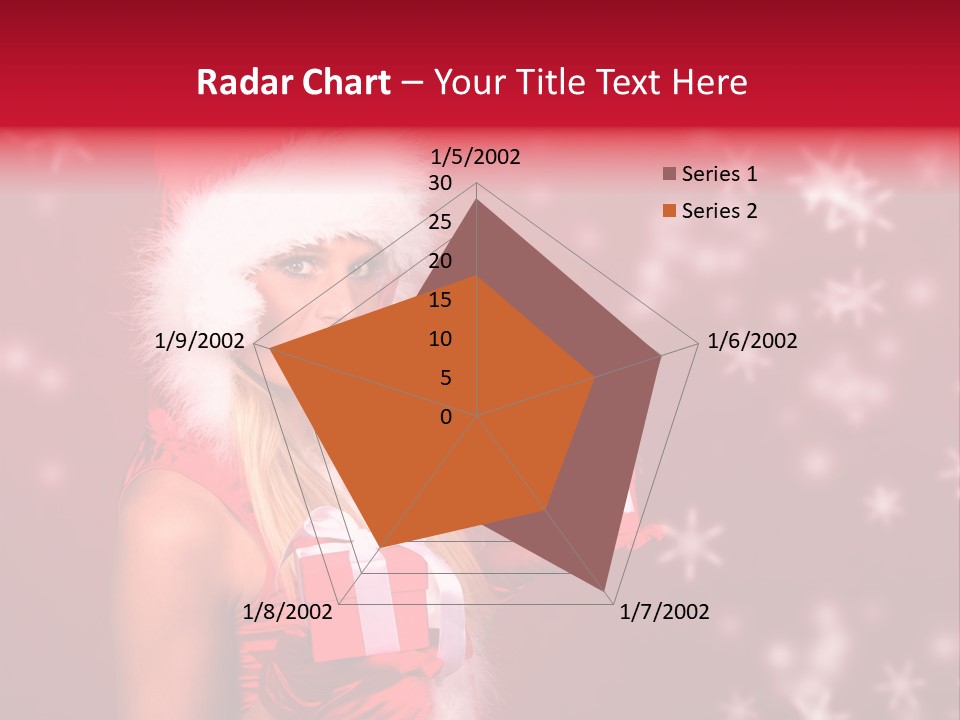 Radar Chart – Your Title Text Here

1/5/2002
30
25
20
15
10
5
0
1/6/2002
1/7/2002
1/8/2002
1/9/2002

Series 1
Series 2